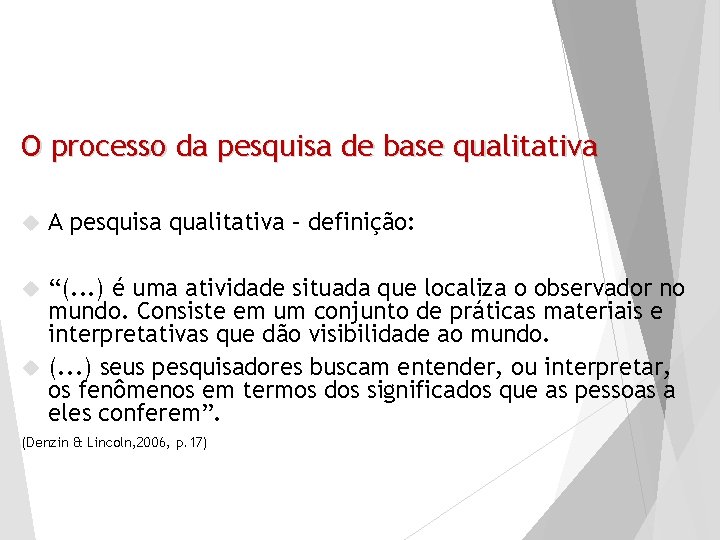 O processo da pesquisa de base qualitativa

A pesquisa qualitativa – definição:

“(...) é uma atividade situada que localiza o observador no mundo. Consiste em um conjunto de práticas materiais e interpretativas que dão visibilidade ao mundo.

(...) seus pesquisadores buscam entender, ou interpretar, os fenômenos em termos dos significados que as pessoas a eles conferem”.

(Denzin & Lincoln,2006, p.17)